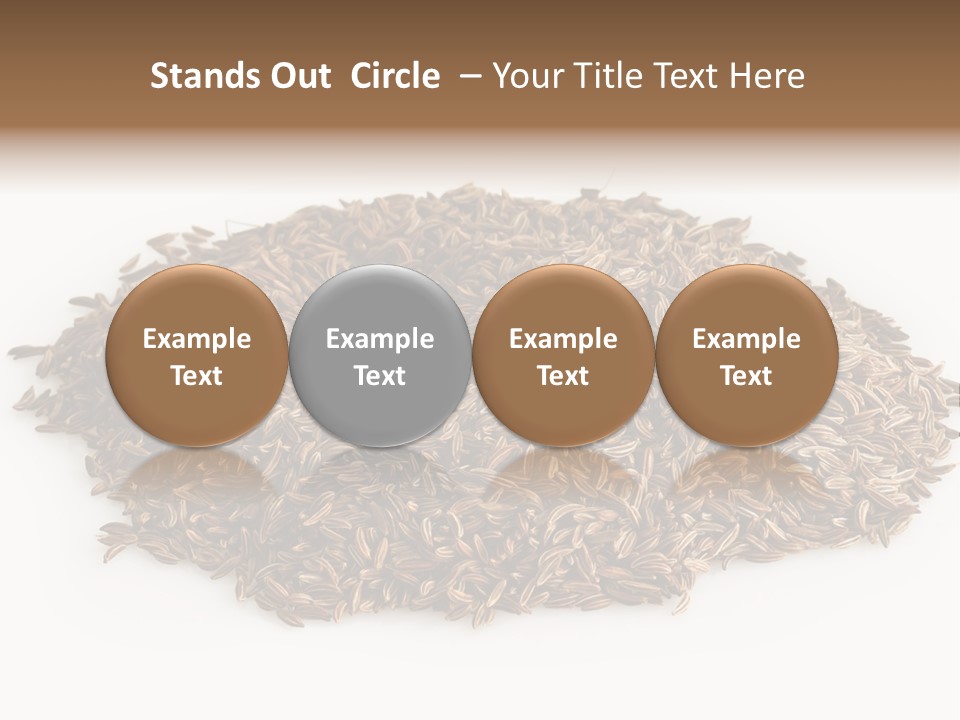 Stands Out  Circle  – Your Title Text Here

Example Text

Example Text

Example Text

Example Text